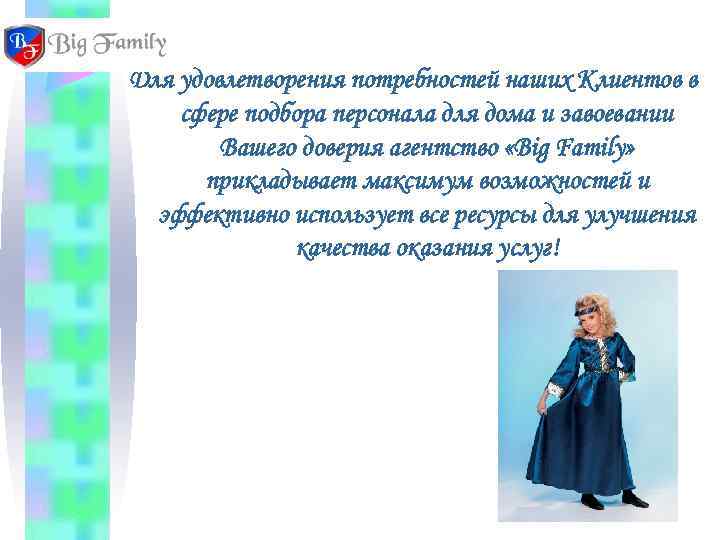 BF Big Family

Для удовлетворения потребностей наших Клиентов в сфере подбора персонала для дома и завоевании Вашего доверия агентство «Big Family» прикладывает максимум возможностей и эффективно использует все ресурсы для улучшения качества оказания услуг!